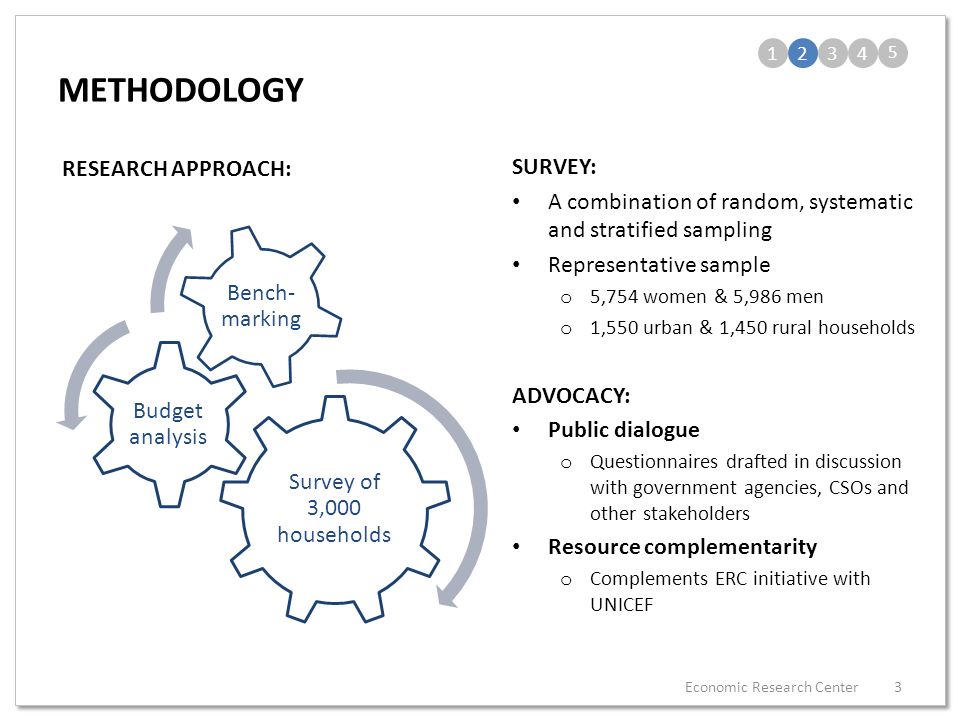 1 2 3 4 5

METHODOLOGY

RESEARCH APPROACH:

Bench-marking

Budget analysis

Survey of 3,000 households

SURVEY:

• A combination of random, systematic and stratified sampling

• Representative sample
  o 5,754 women & 5,986 men
  o 1,550 urban & 1,450 rural households

ADVOCACY:

• Public dialogue
  o Questionnaires drafted in discussion with government agencies, CSOs and other stakeholders

• Resource complementarity
  o Complements ERC initiative with UNICEF

Economic Research Center 3